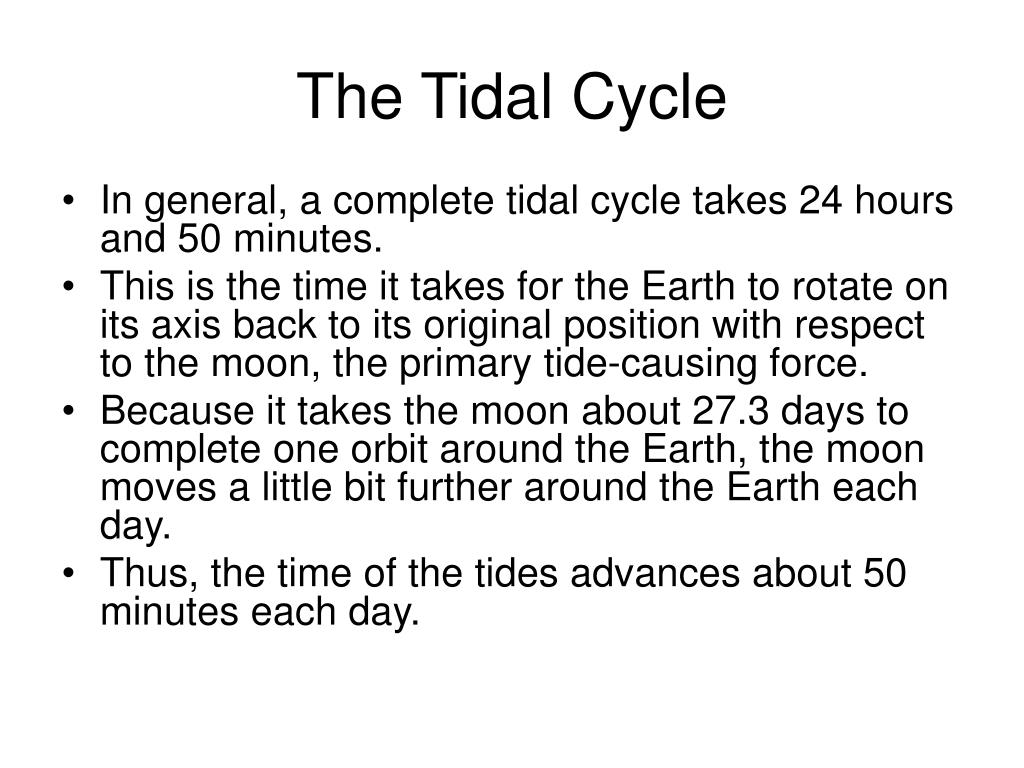 The Tidal Cycle

• In general, a complete tidal cycle takes 24 hours and 50 minutes.
• This is the time it takes for the Earth to rotate on its axis back to its original position with respect to the moon, the primary tide-causing force.
• Because it takes the moon about 27.3 days to complete one orbit around the Earth, the moon moves a little bit further around the Earth each day.
• Thus, the time of the tides advances about 50 minutes each day.